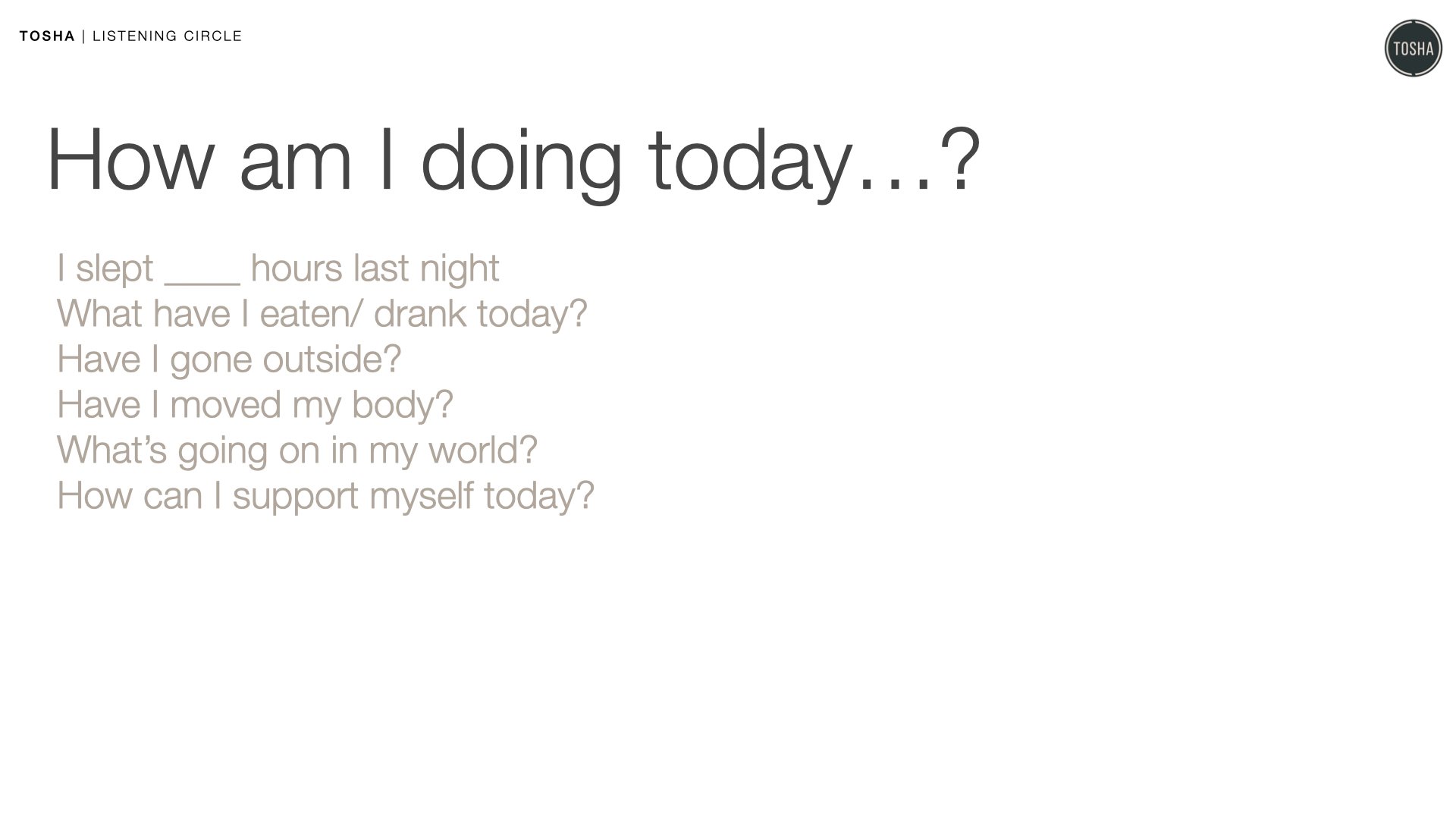 TOSHA | LISTENING CIRCLE

TOSHA

How am I doing today…?

I slept ____ hours last night
What have I eaten/ drank today?
Have I gone outside?
Have I moved my body?
What's going on in my world?
How can I support myself today?